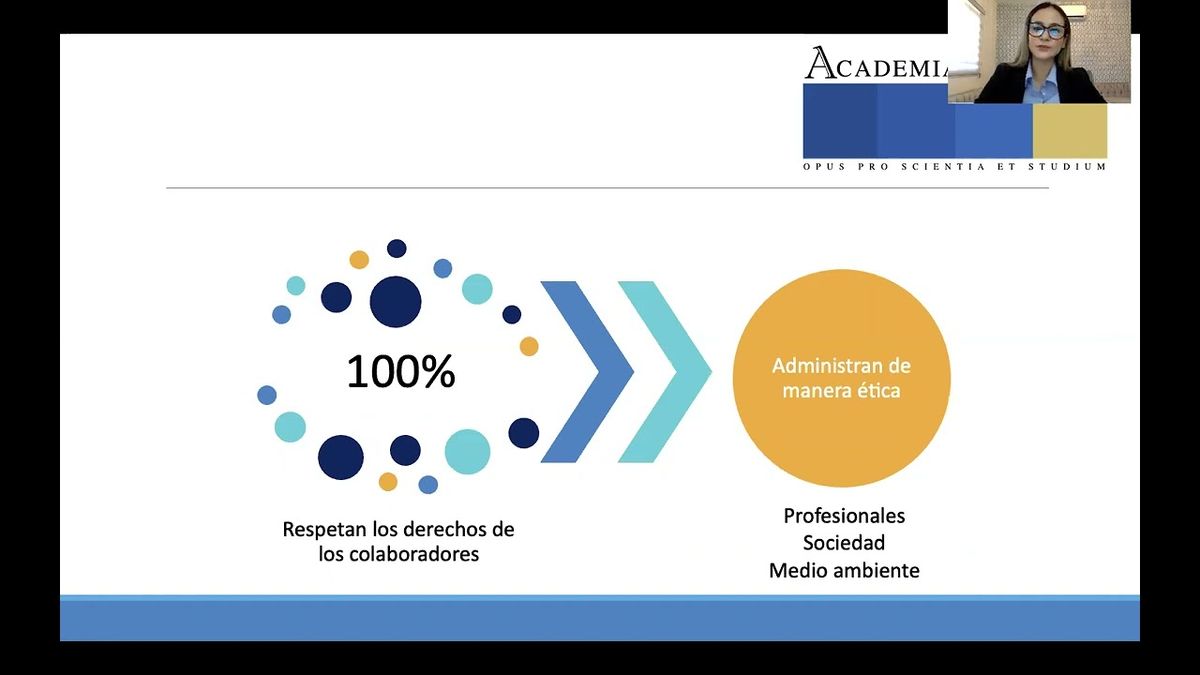 ACADEMIA

OPUS PRO SCIENTIA ET STUDIUM

100%

Respetan los derechos de los colaboradores

Administran de manera ética

Profesionales
Sociedad
Medio ambiente